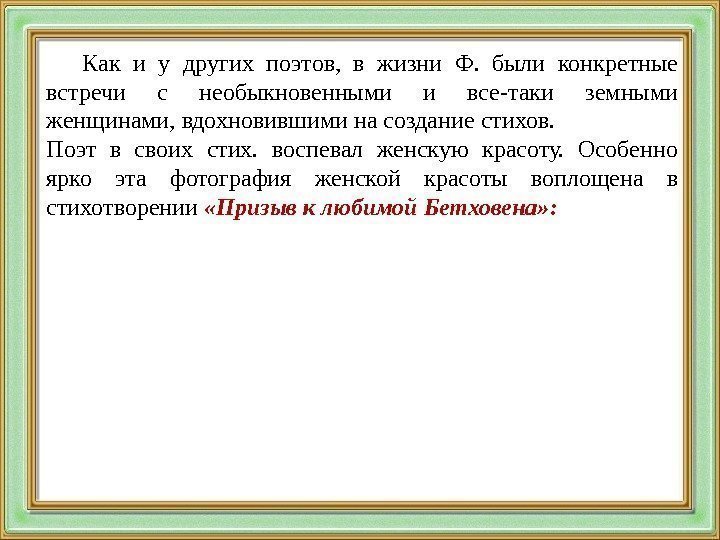 Как и у других поэтов, в жизни Ф. были конкретные встречи с необыкновенными и все-таки земными женщинами, вдохновившими на создание стихов.
Поэт в своих стих. воспевал женскую красоту. Особенно ярко эта фотография женской красоты воплощена в стихотворении «Призыв к любимой Бетховена»: